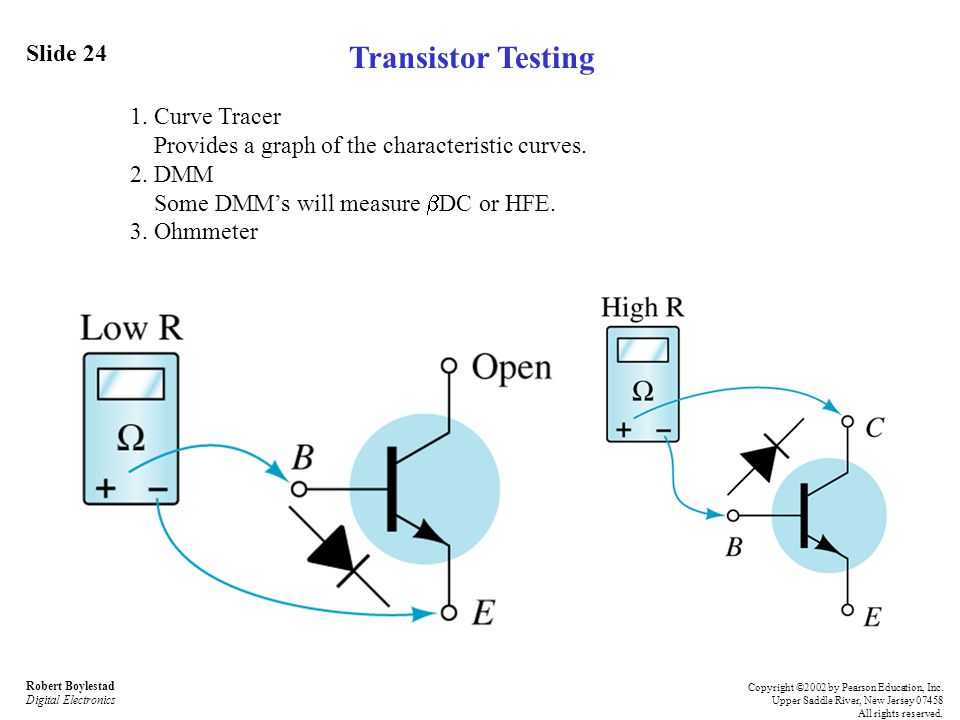 Slide 24

Transistor Testing

1. Curve Tracer
Provides a graph of the characteristic curves.
2. DMM
Some DMM's will measure $\beta$DC or HFE.
3. Ohmmeter

Low R

Ω

+ −

B

Open

E

High R

Ω

+ −

C

B

E

Robert Boylestad
Digital Electronics

Copyright ©2002 by Pearson Education, Inc.
Upper Saddle River, New Jersey 07458
All rights reserved.